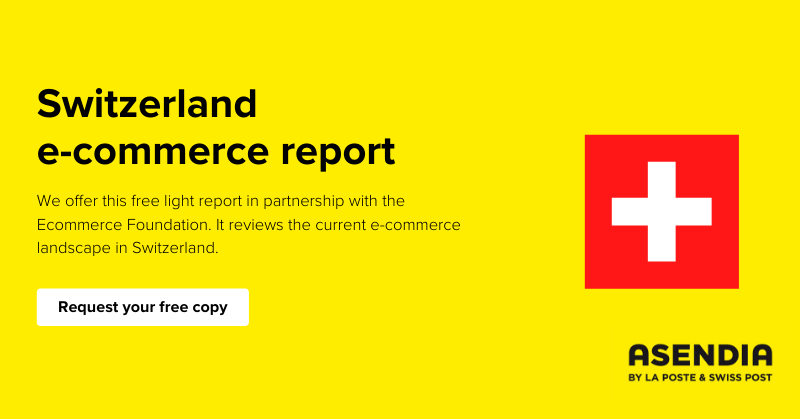 Switzerland e-commerce report

We offer this free light report in partnership with the Ecommerce Foundation. It reviews the current e-commerce landscape in Switzerland.

Request your free copy

ASENDIA
BY LA POSTE & SWISS POST